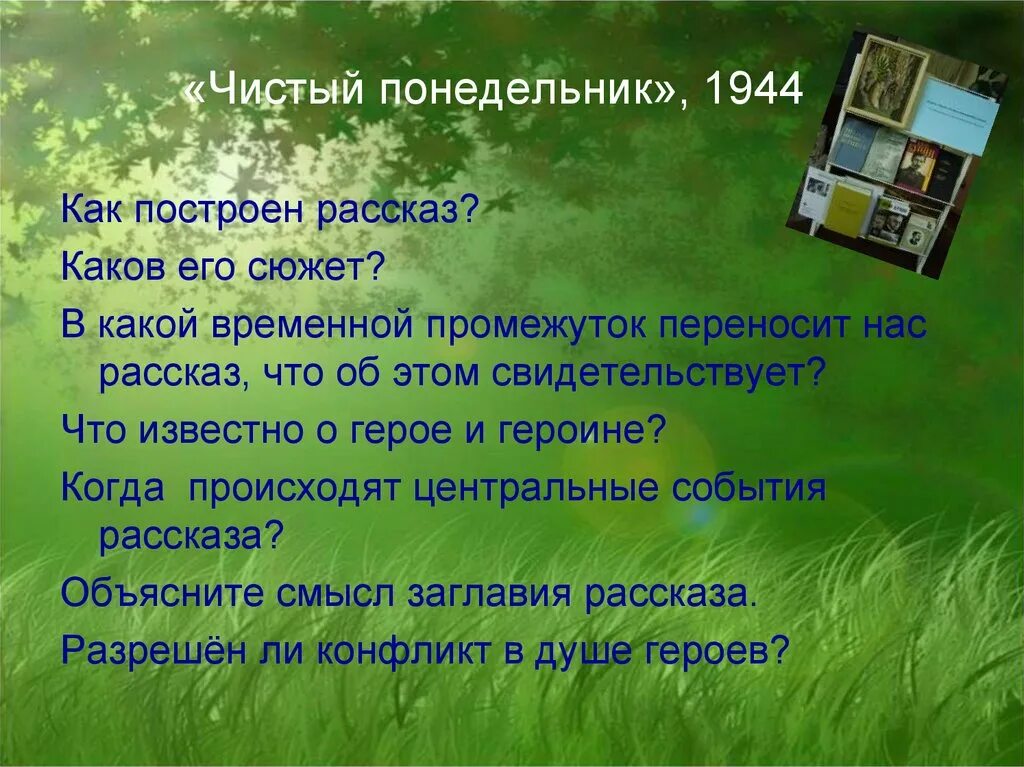 «Чистый понедельник», 1944

Как построен рассказ?

Каков его сюжет?

В какой временной промежуток переносит нас рассказ, что об этом свидетельствует?

Что известно о герое и героине?

Когда происходят центральные события рассказа?

Объясните смысл заглавия рассказа.

Разрешён ли конфликт в душе героев?